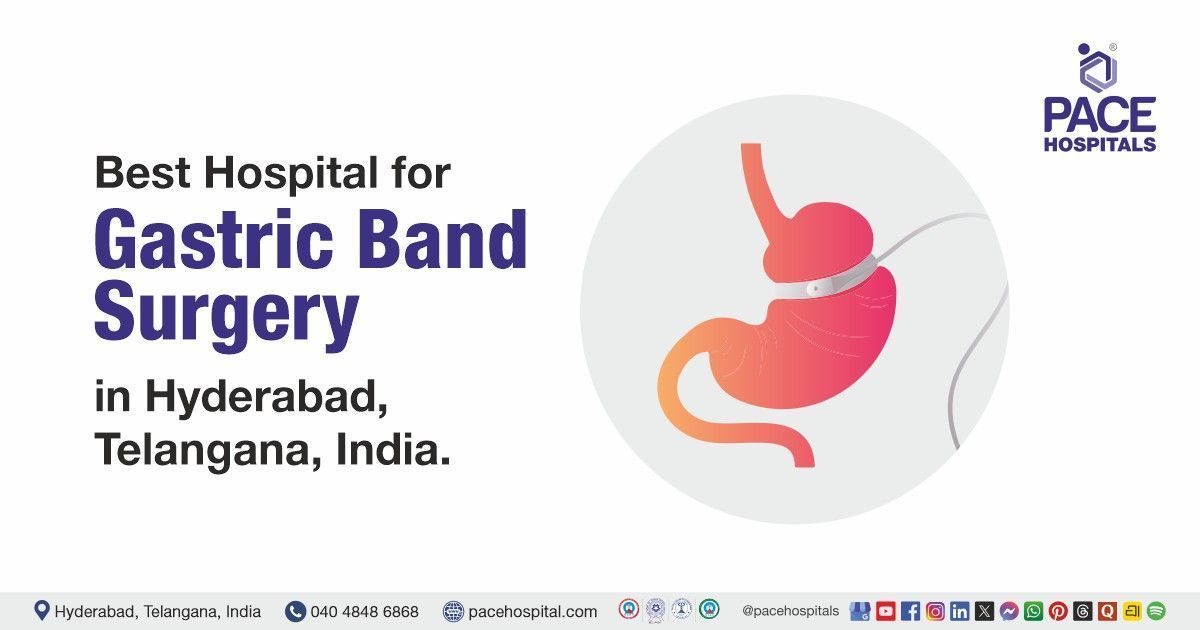 PACE
HOSPITALS

Best Hospital for
Gastric Band Surgery
in Hyderabad, Telangana, India.

Hyderabad, Telangana, India 040 4848 6868 pacehospital.com @pacehospitals